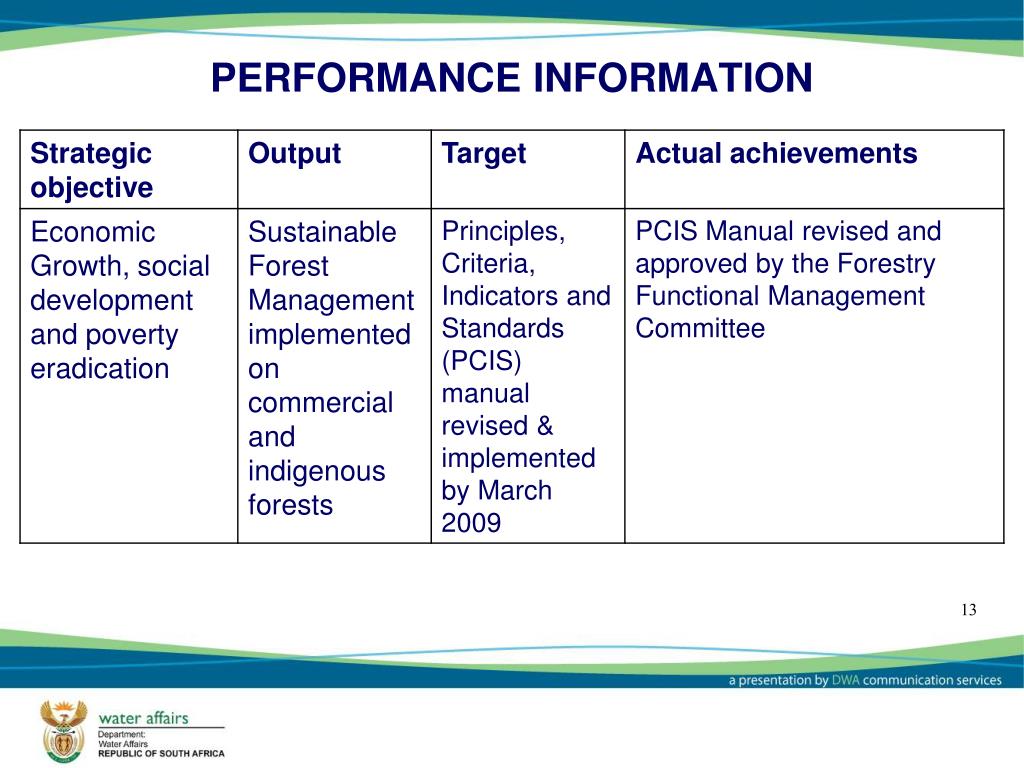 PERFORMANCE INFORMATION

| Strategic objective | Output | Target | Actual achievements |
|---|---|---|---|
| Economic Growth, social development and poverty eradication | Sustainable Forest Management implemented on commercial and indigenous forests | Principles, Criteria, Indicators and Standards (PCIS) manual revised & implemented by March 2009 | PCIS Manual revised and approved by the Forestry Functional Management Committee |

13

a presentation by DWA communication services

water affairs
Department:
Water Affairs
REPUBLIC OF SOUTH AFRICA